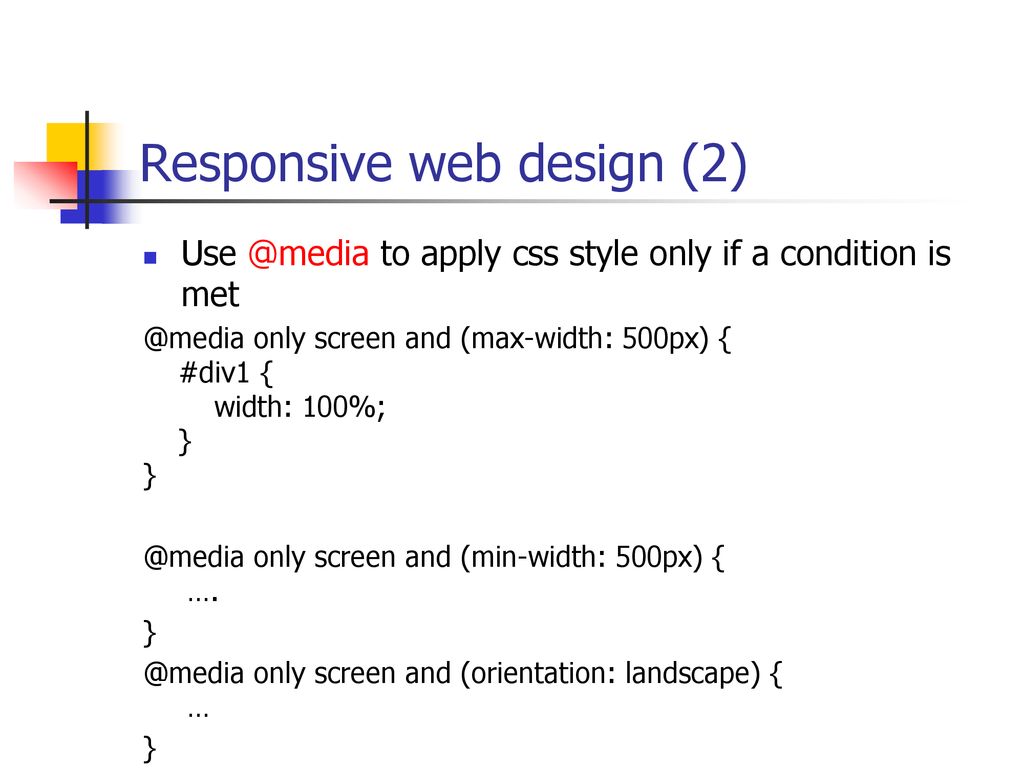 Responsive web design (2)

Use @media to apply css style only if a condition is met

@media only screen and (max-width: 500px) {
#div1 {
width: 100%;
}
}

@media only screen and (min-width: 500px) {
….
}
@media only screen and (orientation: landscape) {
…
}